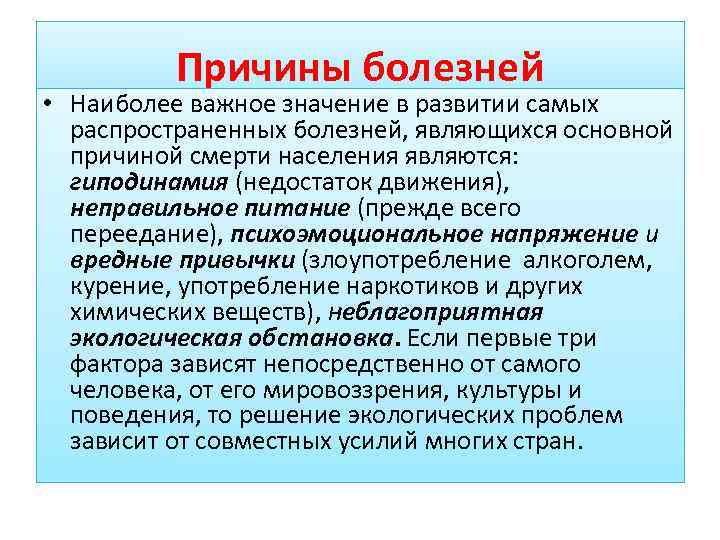 Причины болезней

• Наиболее важное значение в развитии самых распространенных болезней, являющихся основной причиной смерти населения являются: гиподинамия (недостаток движения), неправильное питание (прежде всего переедание), психоэмоциональное напряжение и вредные привычки (злоупотребление алкоголем, курение, употребление наркотиков и других химических веществ), неблагоприятная экологическая обстановка. Если первые три фактора зависят непосредственно от самого человека, от его мировоззрения, культуры и поведения, то решение экологических проблем зависит от совместных усилий многих стран.